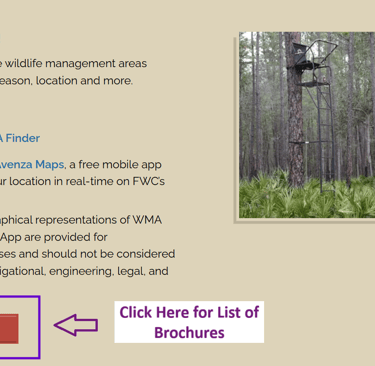 e wildlife management areas
eason, location and more.

A Finder

Avenza Maps, a free mobile app
ur location in real-time on FWC's

aphical representations of WMA
App are provided for
ses and should not be considered
igational, engineering, legal, and

Click Here for List of Brochures